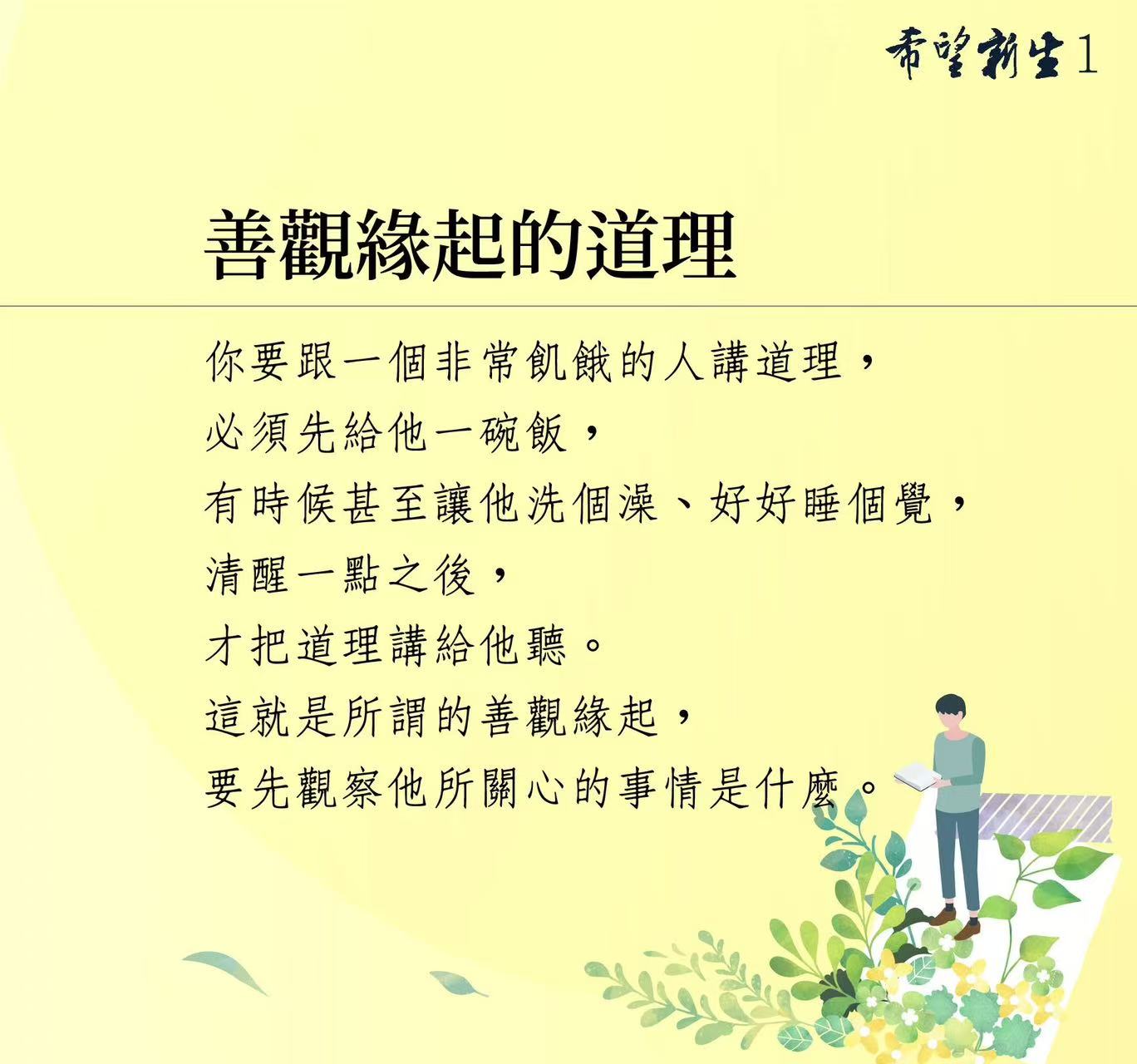 希望新生1

善觀緣起的道理

你要跟一個非常飢餓的人講道理，
必須先給他一碗飯，
有時候甚至讓他洗個澡、好好睡個覺，
清醒一點之後，
才把道理講給他聽。
這就是所謂的善觀緣起，
要先觀察他所關心的事情是什麼。